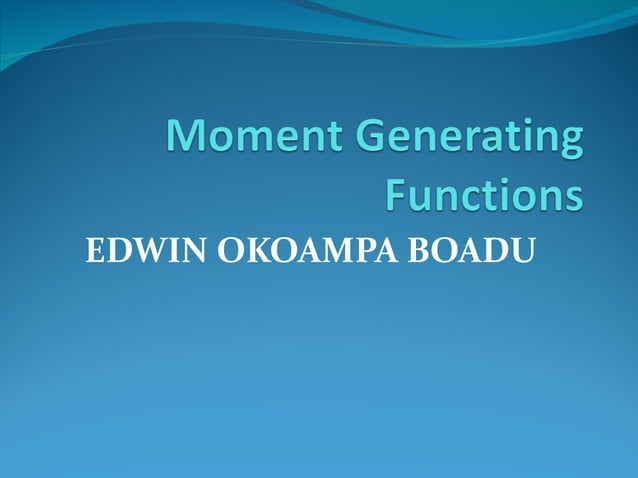 Moment Generating Functions

EDWIN OKOAMPA BOADU